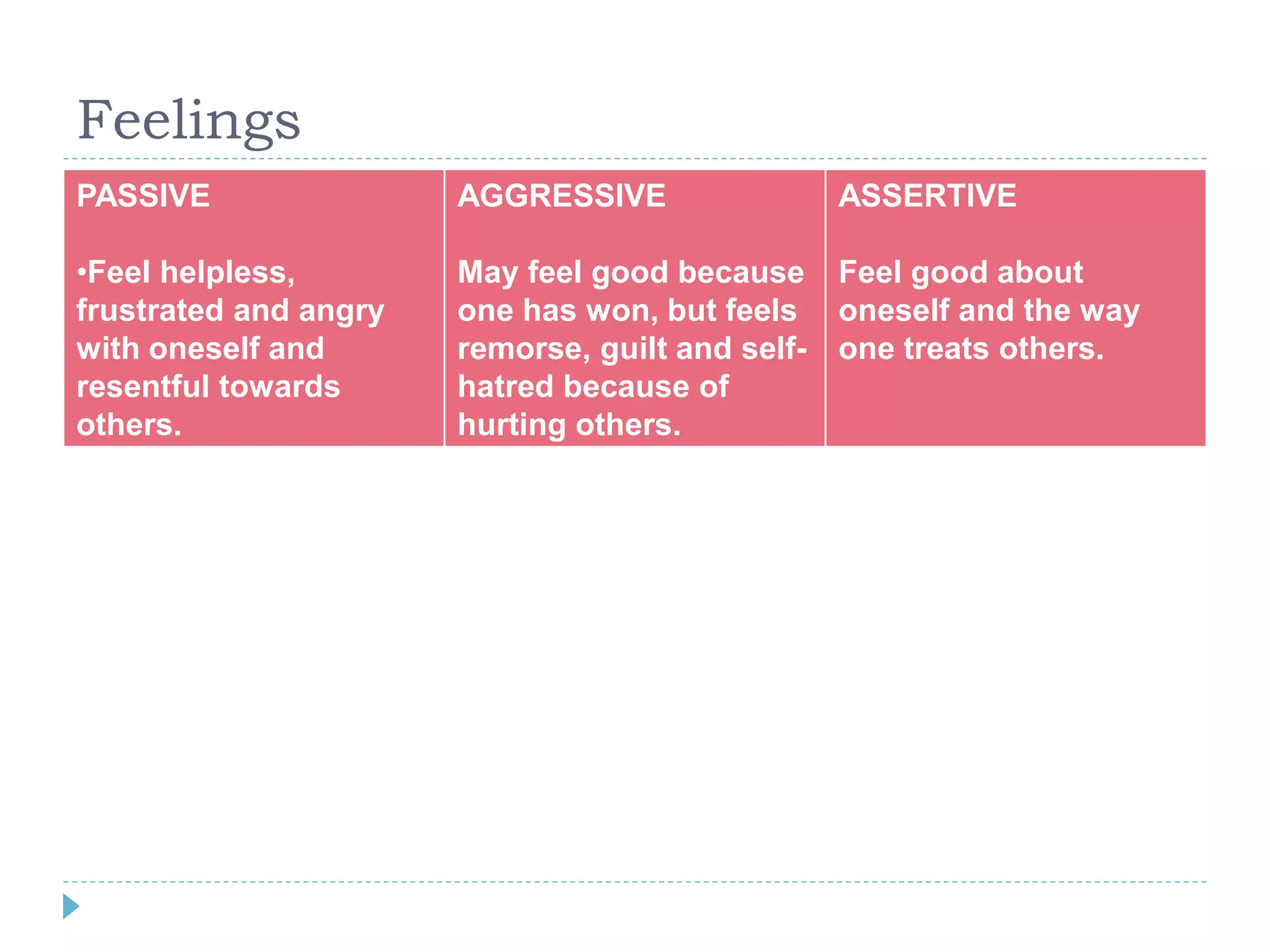 Feelings

| PASSIVE | AGGRESSIVE | ASSERTIVE |
|---|---|---|
| •Feel helpless, frustrated and angry with oneself and resentful towards others. | May feel good because one has won, but feels remorse, guilt and self-hatred because of hurting others. | Feel good about oneself and the way one treats others. |